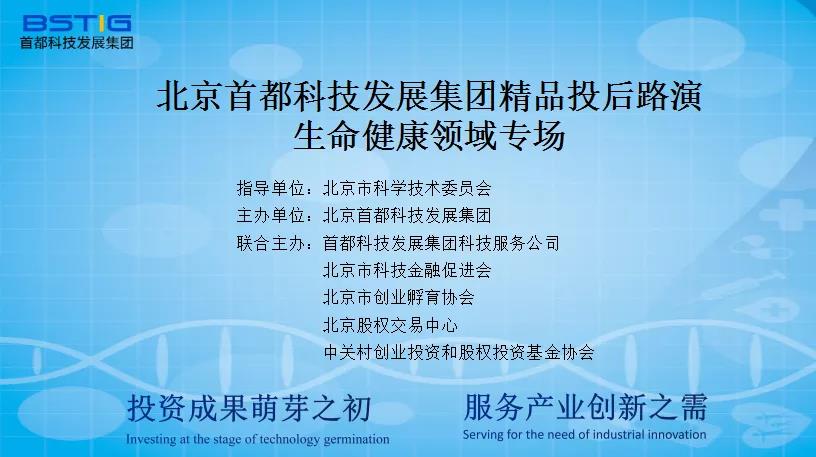 BSTIG
首都科技发展集团

北京首都科技发展集团精品投后路演
生命健康领域专场

指导单位：北京市科学技术委员会
主办单位：北京首都科技发展集团
联合主办：首都科技发展集团科技服务公司
北京市科技金融促进会
北京市创业孵育协会
北京股权交易中心
中关村创业投资和股权投资基金协会

投资成果萌芽之初
Investing at the stage of technology germination

服务产业创新之需
Serving for the need of industrial innovation